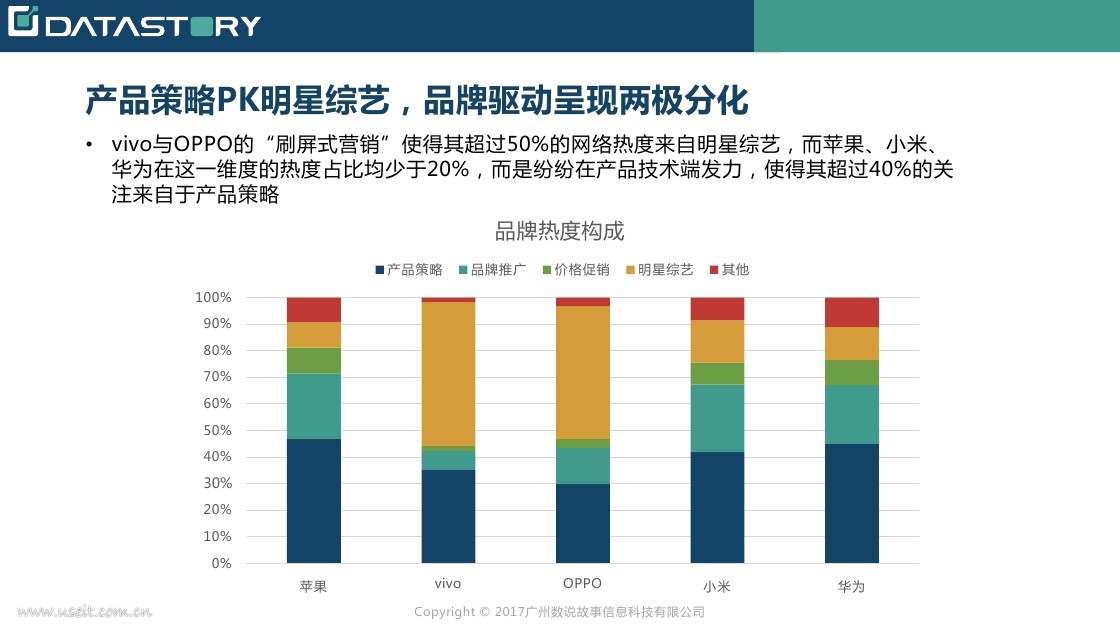 DATASTORY

产品策略PK明星综艺，品牌驱动呈现两极分化

• vivo与OPPO的“刷屏式营销”使得其超过50%的网络热度来自明星综艺，而苹果、小米、华为在这一维度的热度占比均少于20%，而是纷纷在产品技术端发力，使得其超过40%的关注来自于产品策略

品牌热度构成

产品策略 品牌推广 价格促销 明星综艺 其他

100%
90%
80%
70%
60%
50%
40%
30%
20%
10%
0%

苹果 vivo OPPO 小米 华为

www.useit.com.cn

Copyright © 2017广州数说故事信息科技有限公司